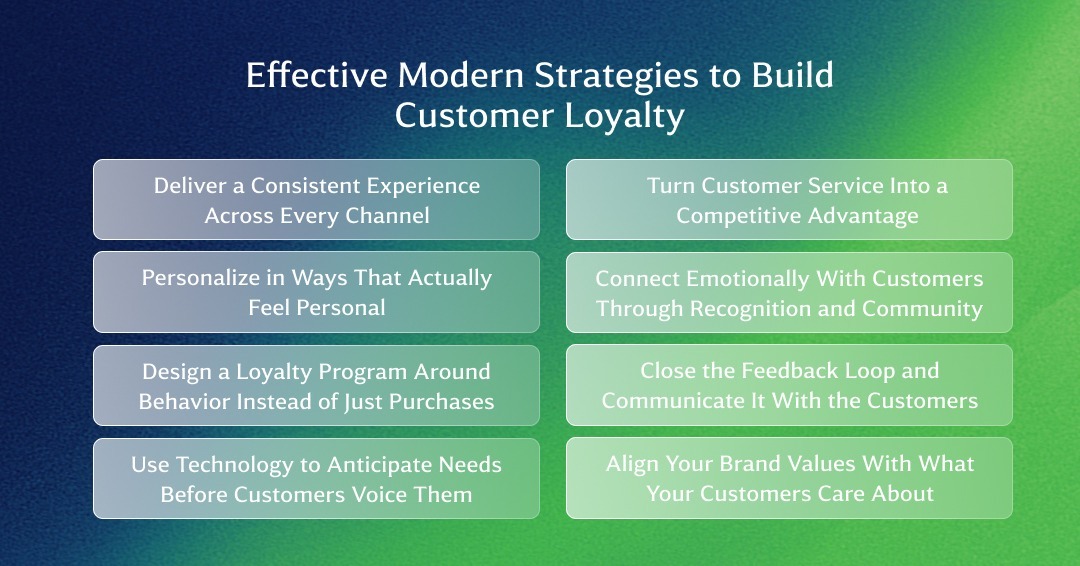 Effective Modern Strategies to Build Customer Loyalty

Deliver a Consistent Experience Across Every Channel

Personalize in Ways That Actually Feel Personal

Design a Loyalty Program Around Behavior Instead of Just Purchases

Use Technology to Anticipate Needs Before Customers Voice Them

Turn Customer Service Into a Competitive Advantage

Connect Emotionally With Customers Through Recognition and Community

Close the Feedback Loop and Communicate It With the Customers

Align Your Brand Values With What Your Customers Care About